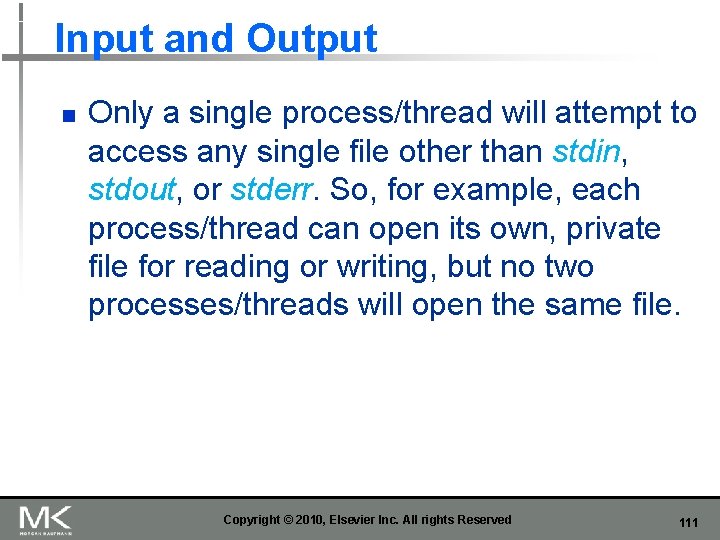 Input and Output

Only a single process/thread will attempt to access any single file other than stdin, stdout, or stderr. So, for example, each process/thread can open its own, private file for reading or writing, but no two processes/threads will open the same file.

MK
MORGAN KAUFMANN

Copyright © 2010, Elsevier Inc. All rights Reserved

111